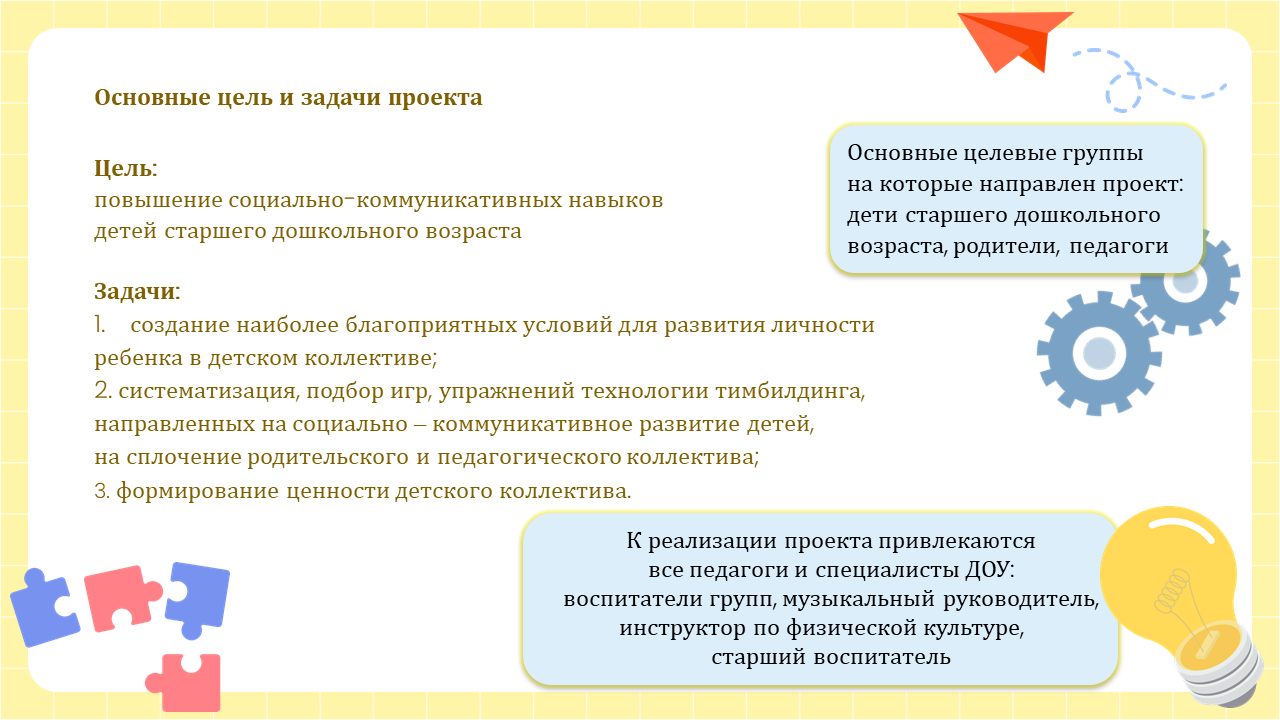 Основные цель и задачи проекта

Цель:
повышение социально-коммуникативных навыков детей старшего дошкольного возраста

Задачи:
1. создание наиболее благоприятных условий для развития личности ребенка в детском коллективе;
2. систематизация, подбор игр, упражнений технологии тимбилдинга, направленных на социально – коммуникативное развитие детей, на сплочение родительского и педагогического коллектива;
3. формирование ценности детского коллектива.

Основные целевые группы на которые направлен проект: дети старшего дошкольного возраста, родители, педагоги

К реализации проекта привлекаются все педагоги и специалисты ДОУ: воспитатели групп, музыкальный руководитель, инструктор по физической культуре, старший воспитатель